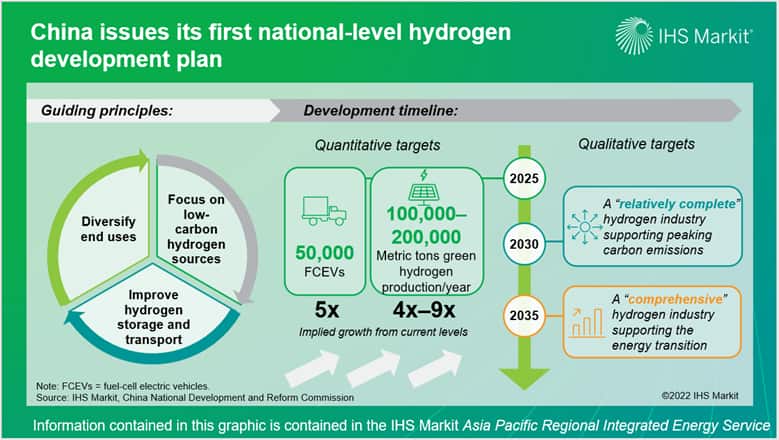 China issues its first national-level hydrogen development plan

IHS Markit

Guiding principles:

Development timeline:

Diversify end uses

Focus on low-carbon hydrogen sources

Improve hydrogen storage and transport

Quantitative targets

50,000
FCEVs

100,000–200,000
Metric tons green hydrogen production/year

5x

4x–9x

Implied growth from current levels

2025

2030

2035

Qualitative targets

A "relatively complete" hydrogen industry supporting peaking carbon emissions

A "comprehensive" hydrogen industry supporting the energy transition

Note: FCEVs = fuel-cell electric vehicles.
Source: IHS Markit, China National Development and Reform Commission

©2022 IHS Markit

Information contained in this graphic is contained in the IHS Markit Asia Pacific Regional Integrated Energy Service